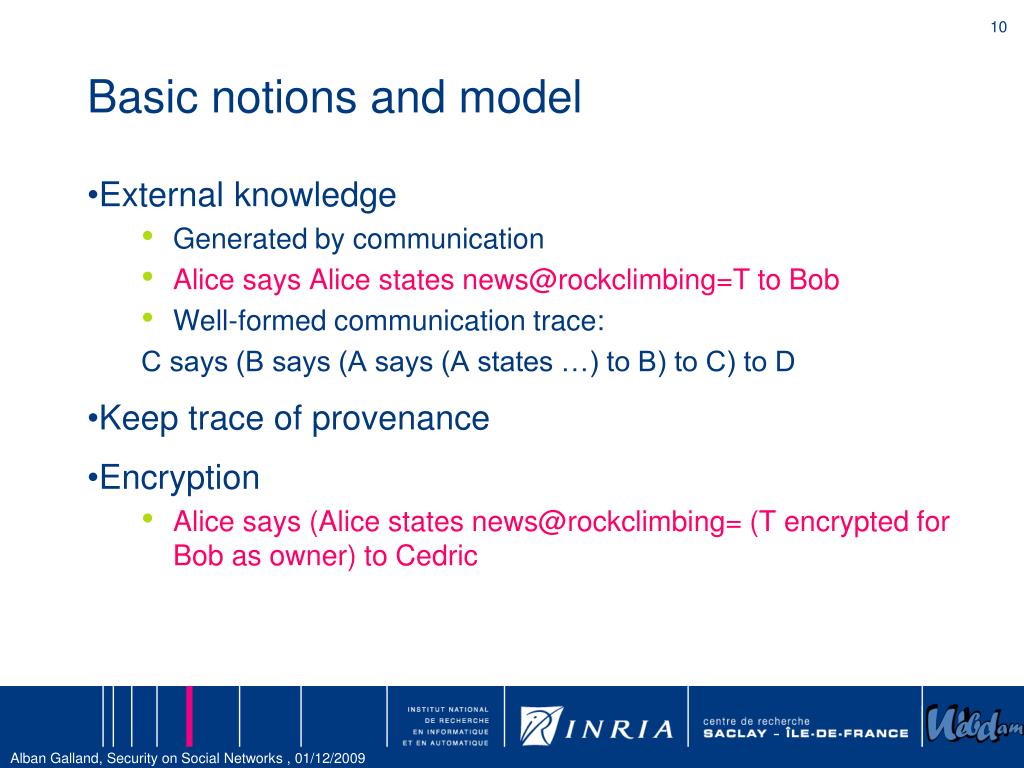 10

Basic notions and model

•External knowledge

• Generated by communication
• Alice says Alice states news@rockclimbing=T to Bob
• Well-formed communication trace:

C says (B says (A says (A states …) to B) to C) to D

•Keep trace of provenance

•Encryption

• Alice says (Alice states news@rockclimbing= (T encrypted for Bob as owner) to Cedric

INSTITUT NATIONAL DE RECHERCHE EN INFORMATIQUE ET EN AUTOMATIQUE

INRIA

centre de recherche SACLAY - ÎLE-DE-FRANCE

Webdam

Alban Galland, Security on Social Networks , 01/12/2009